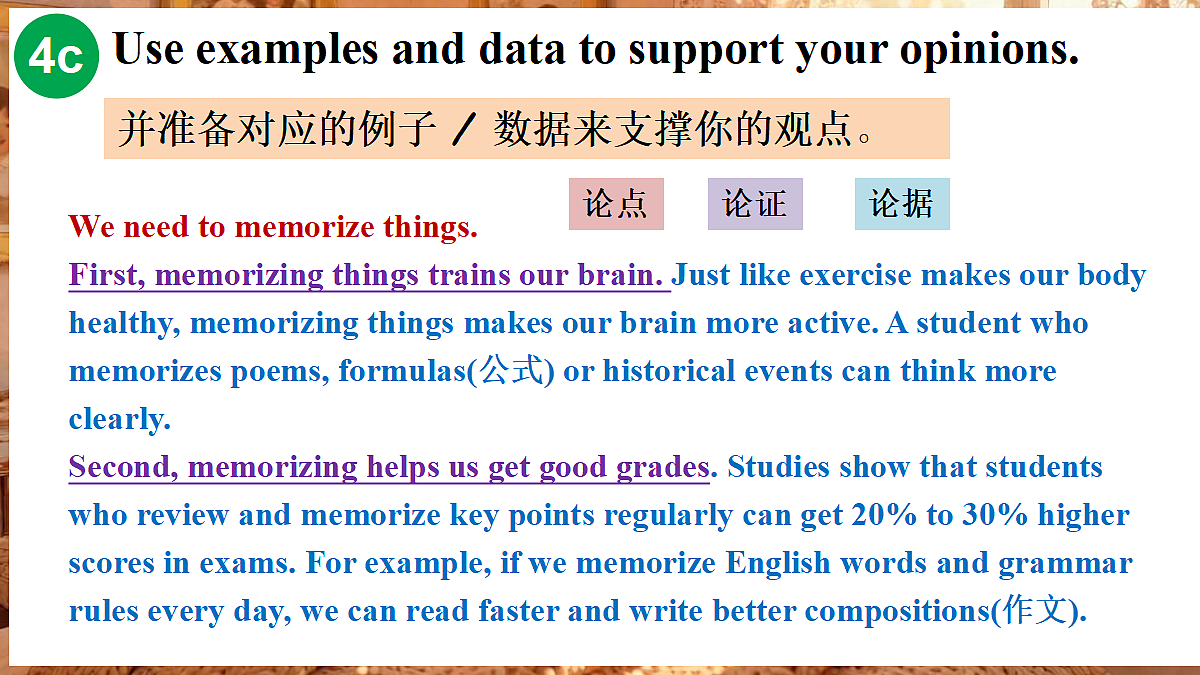 4c Use examples and data to support your opinions.

并准备对应的例子 / 数据来支撑你的观点。

论点 论证 论据

We need to memorize things.

First, memorizing things trains our brain. Just like exercise makes our body healthy, memorizing things makes our brain more active. A student who memorizes poems, formulas(公式) or historical events can think more clearly.

Second, memorizing helps us get good grades. Studies show that students who review and memorize key points regularly can get 20% to 30% higher scores in exams. For example, if we memorize English words and grammar rules every day, we can read faster and write better compositions(作文).